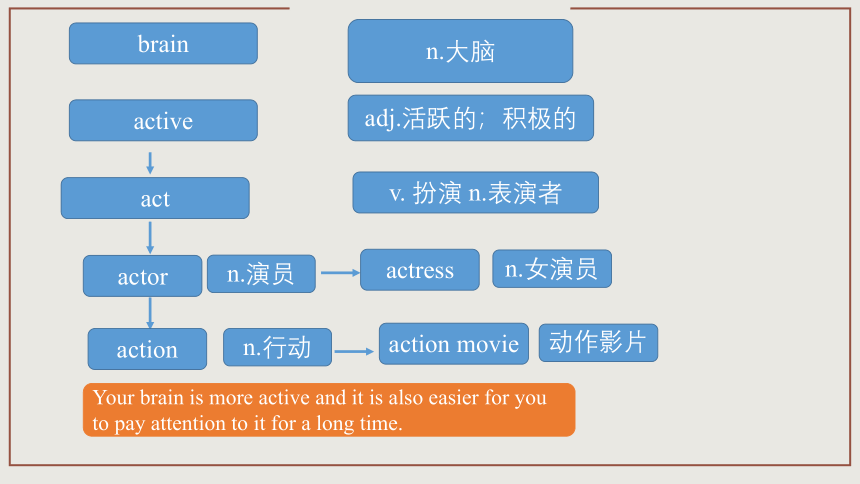 brain

n.大脑

active

adj.活跃的；积极的

act

v. 扮演 n.表演者

actor

n.演员

actress

n.女演员

action

n.行动

action movie

动作影片

Your brain is more active and it is also easier for you to pay attention to it for a long time.